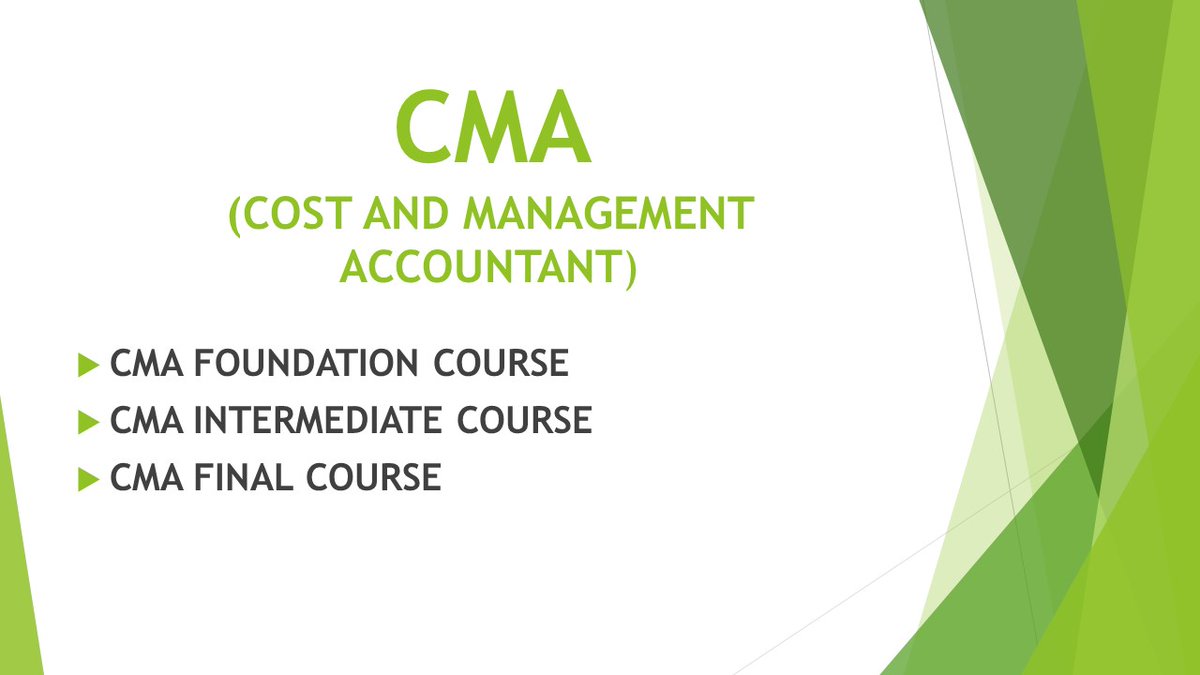 CMA
(COST AND MANAGEMENT ACCOUNTANT)

CMA FOUNDATION COURSE
CMA INTERMEDIATE COURSE
CMA FINAL COURSE